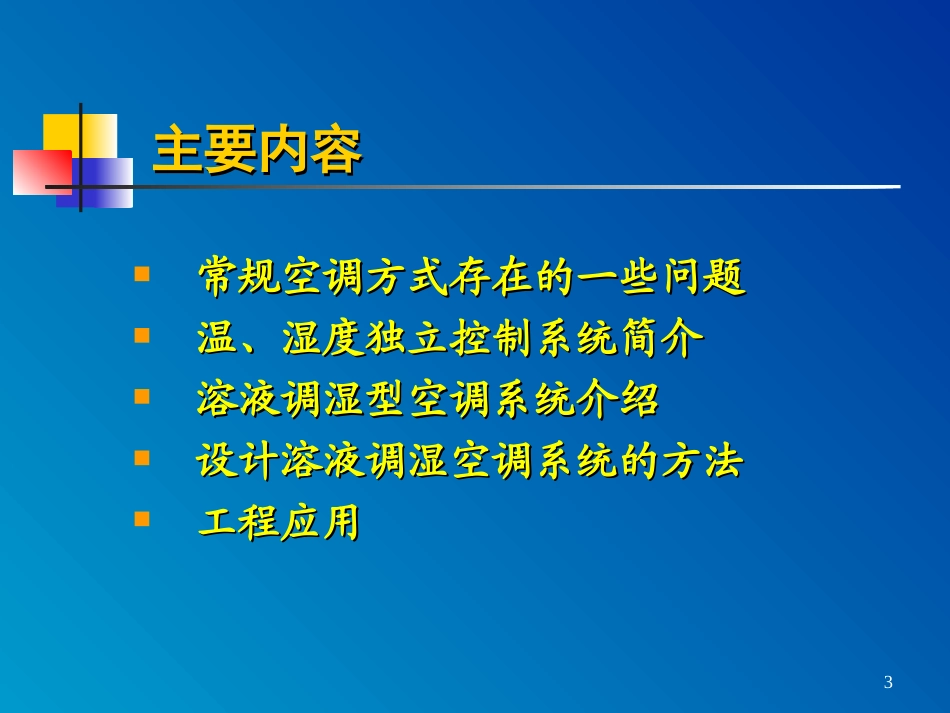 主要内容

- 常规空调方式存在的一些问题
- 温、湿度独立控制系统简介
- 溶液调湿型空调系统介绍
- 设计溶液调湿空调系统的方法
- 工程应用

3